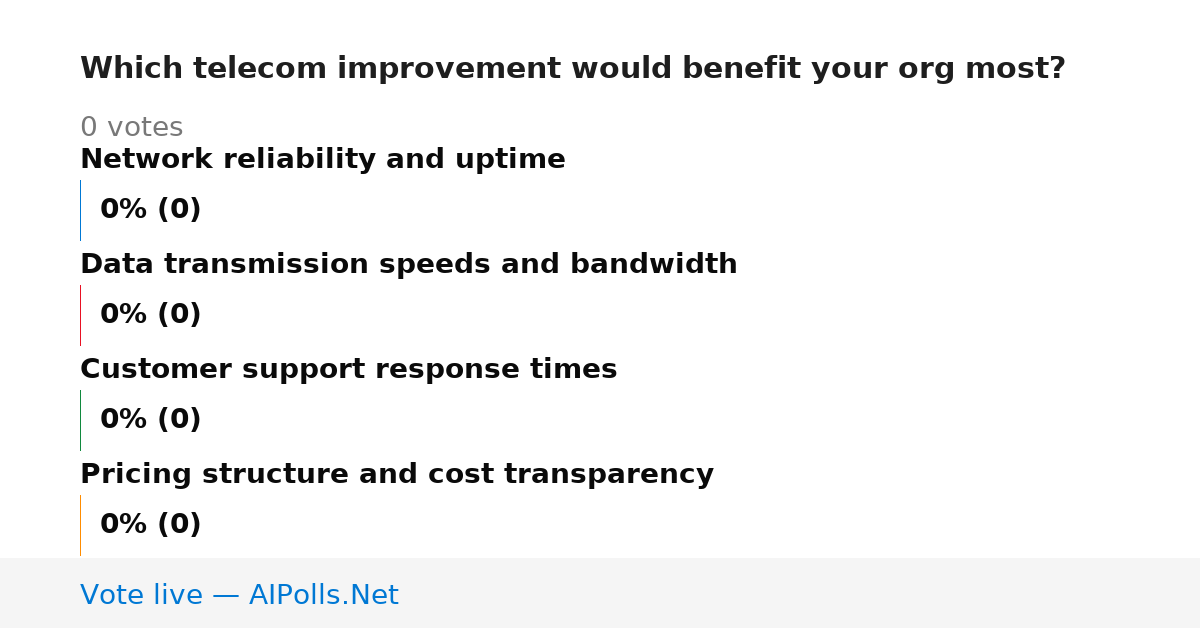 Which telecom improvement would benefit your org most?

0 votes

Network reliability and uptime

0% (0)

Data transmission speeds and bandwidth

0% (0)

Customer support response times

0% (0)

Pricing structure and cost transparency

0% (0)

Vote live — AIPolls.Net